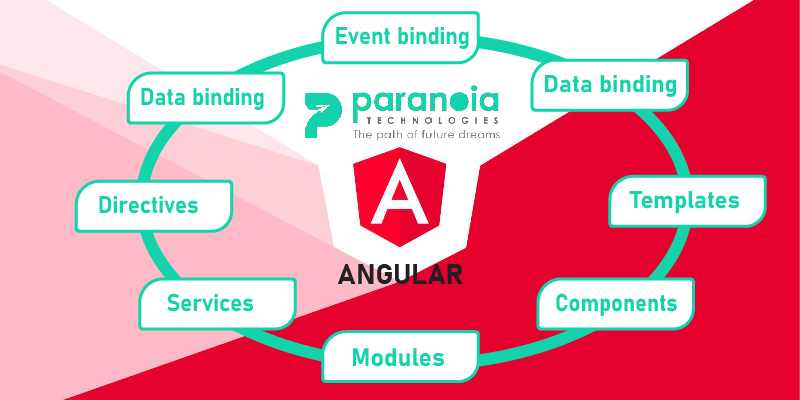 Event binding

Data binding

Data binding

paranoia
TECHNOLOGIES
The path of future dreams

Directives

Templates

A

ANGULAR

Services

Components

Modules